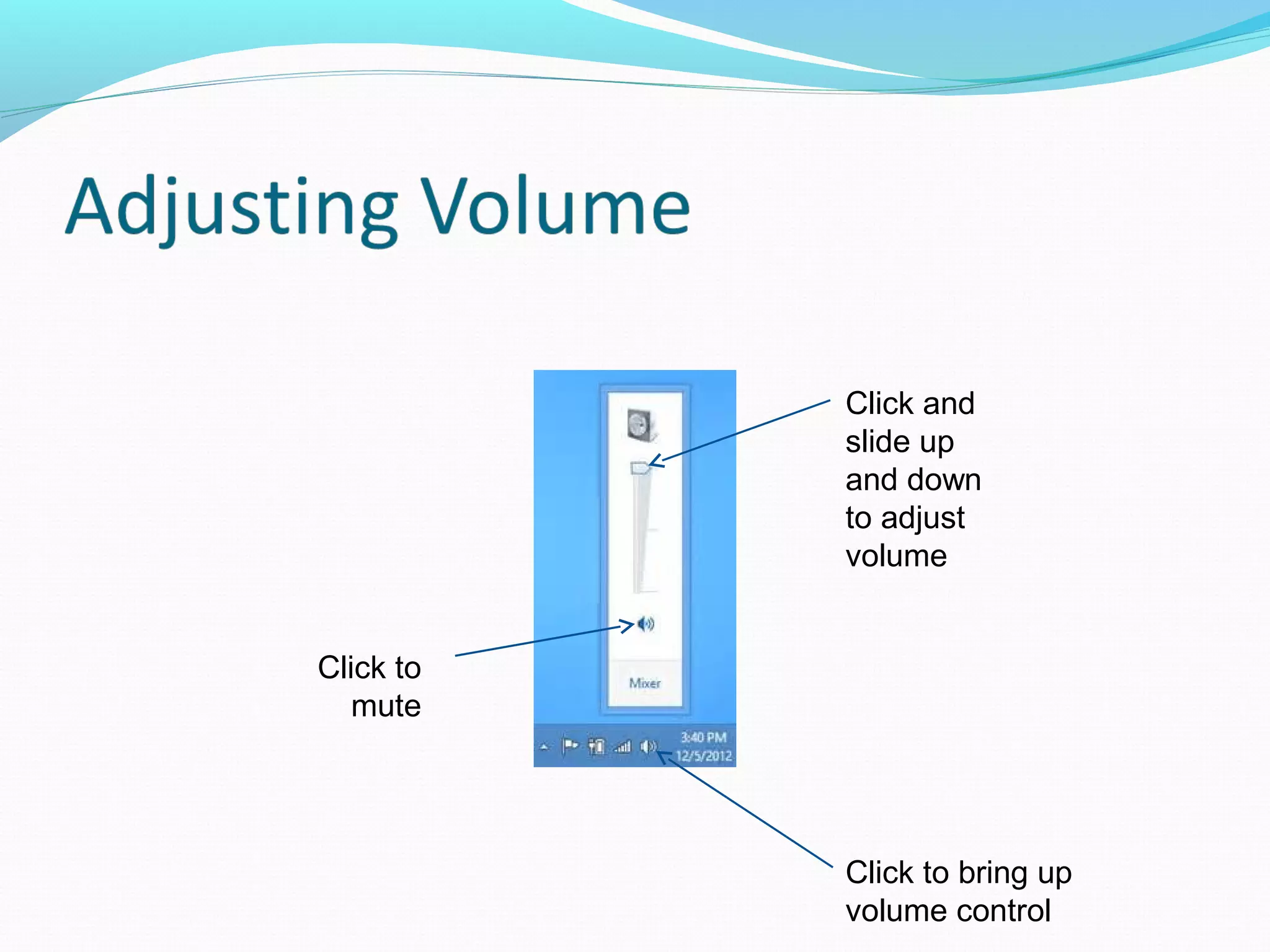 Adjusting Volume

Click and slide up and down to adjust volume

Click to mute

Mixer

3:40 PM
12/5/2012

Click to bring up volume control